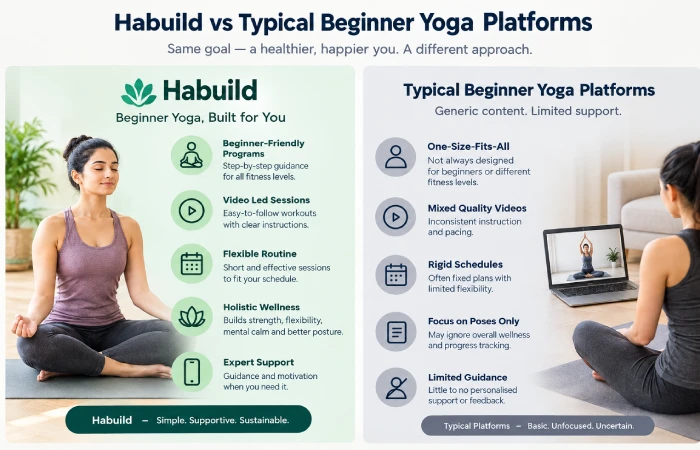 Habuild vs Typical Beginner Yoga Platforms

Same goal — a healthier, happier you. A different approach.

Habuild

Beginner Yoga, Built for You

Beginner-Friendly Programs
Step-by-step guidance for all fitness levels.

Video Led Sessions
Easy-to-follow workouts with clear instructions.

Flexible Routine
Short and effective sessions to fit your schedule.

Holistic Wellness
Builds strength, flexibility, mental calm and better posture.

Expert Support
Guidance and motivation when you need it.

Habuild – Simple. Supportive. Sustainable.

Typical Beginner Yoga Platforms

Generic content. Limited support.

One-Size-Fits-All
Not always designed for beginners or different fitness levels.

Mixed Quality Videos
Inconsistent instruction and pacing.

Rigid Schedules
Often fixed plans with limited flexibility.

Focus on Poses Only
May ignore overall wellness and progress tracking.

Limited Guidance
Little to no personalised support or feedback.

Typical Platforms – Basic. Unfocused. Uncertain.